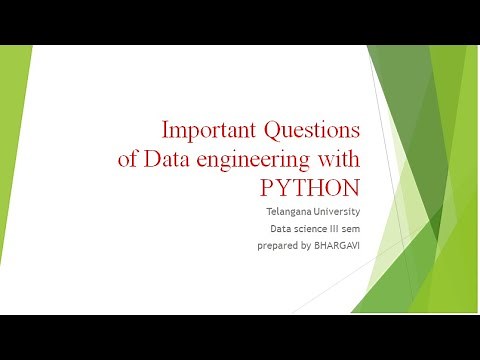 Important Questions of Data engineering with PYTHON

Telangana University
Data science III sem
prepared by BHARGAVI